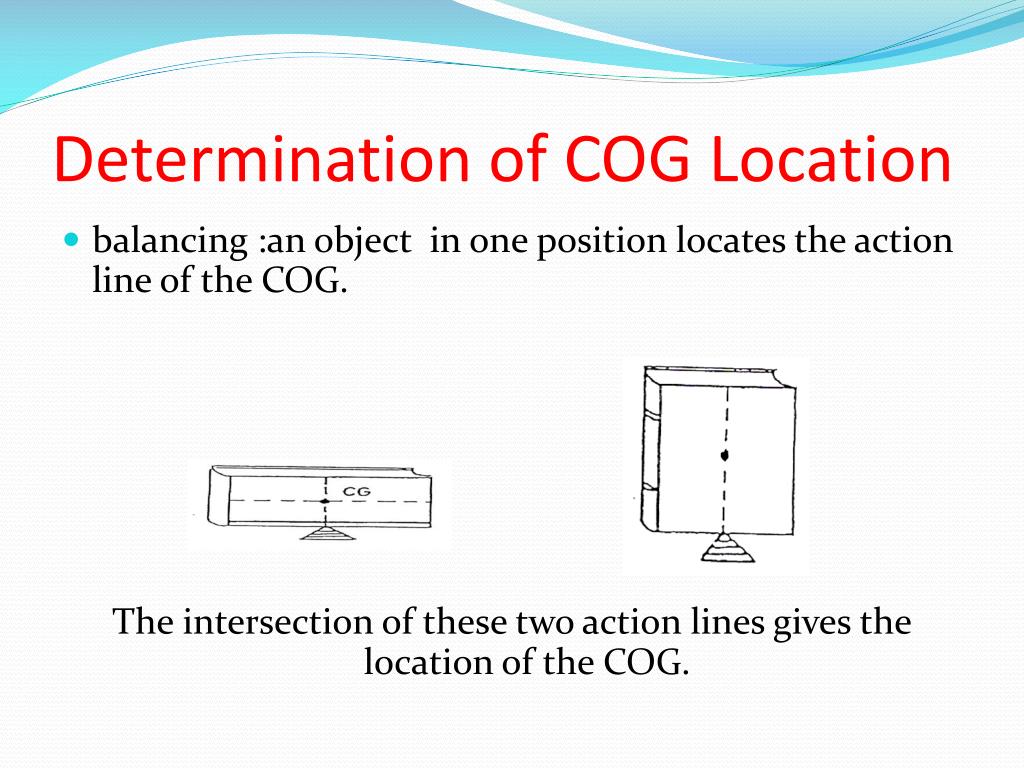 Determination of COG Location

balancing :an object in one position locates the action line of the COG.

CG

The intersection of these two action lines gives the location of the COG.